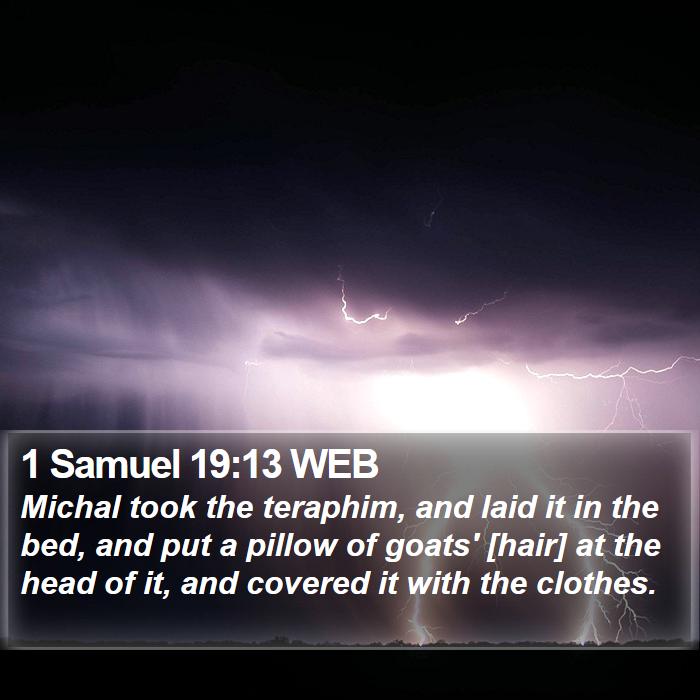 1 Samuel 19:13 WEB
Michal took the teraphim, and laid it in the bed, and put a pillow of goats' [hair] at the head of it, and covered it with the clothes.